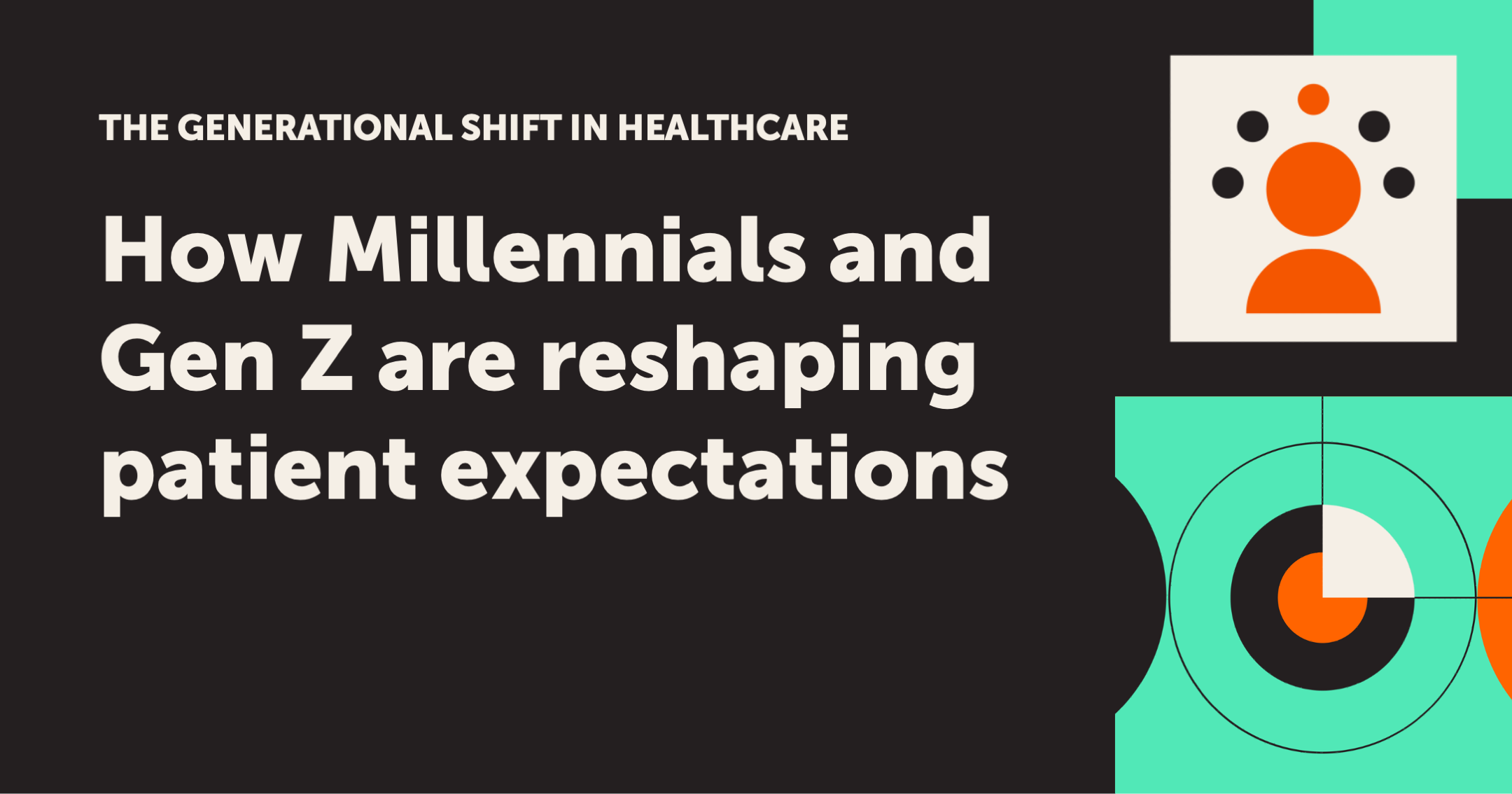 THE GENERATIONAL SHIFT IN HEALTHCARE

How Millennials and Gen Z are reshaping patient expectations